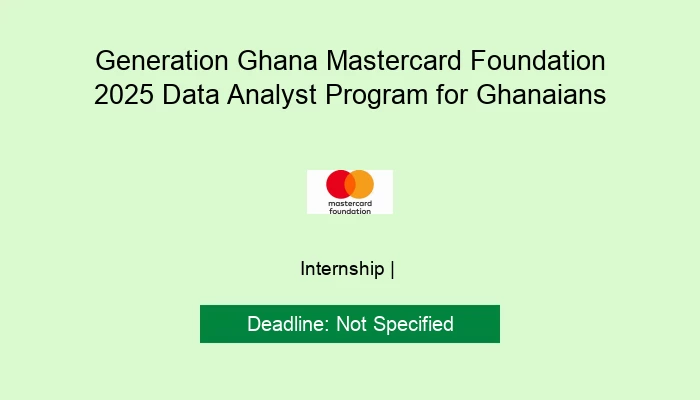 Generation Ghana Mastercard Foundation 2025 Data Analyst Program for Ghanaians

mastercard foundation

Internship |

Deadline: Not Specified